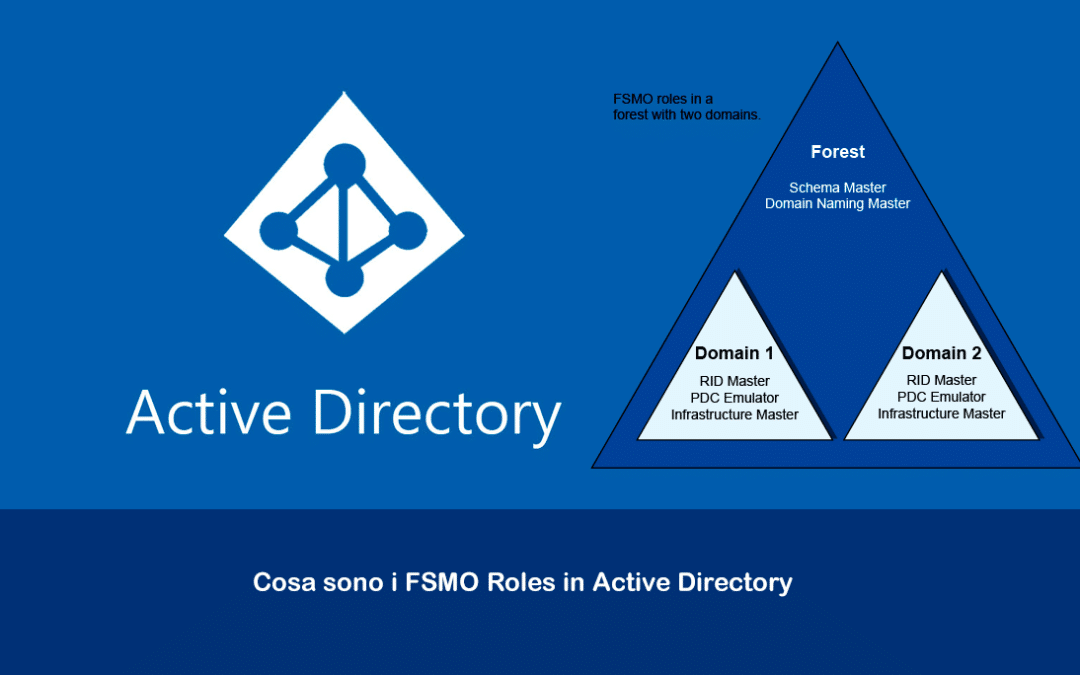 Active Directory

FSMO roles in a forest with two domains.

Forest

Schema Master
Domain Naming Master

Domain 1

RID Master
PDC Emulator
Infrastructure Master

Domain 2

RID Master
PDC Emulator
Infrastructure Master

Cosa sono i FSMO Roles in Active Directory